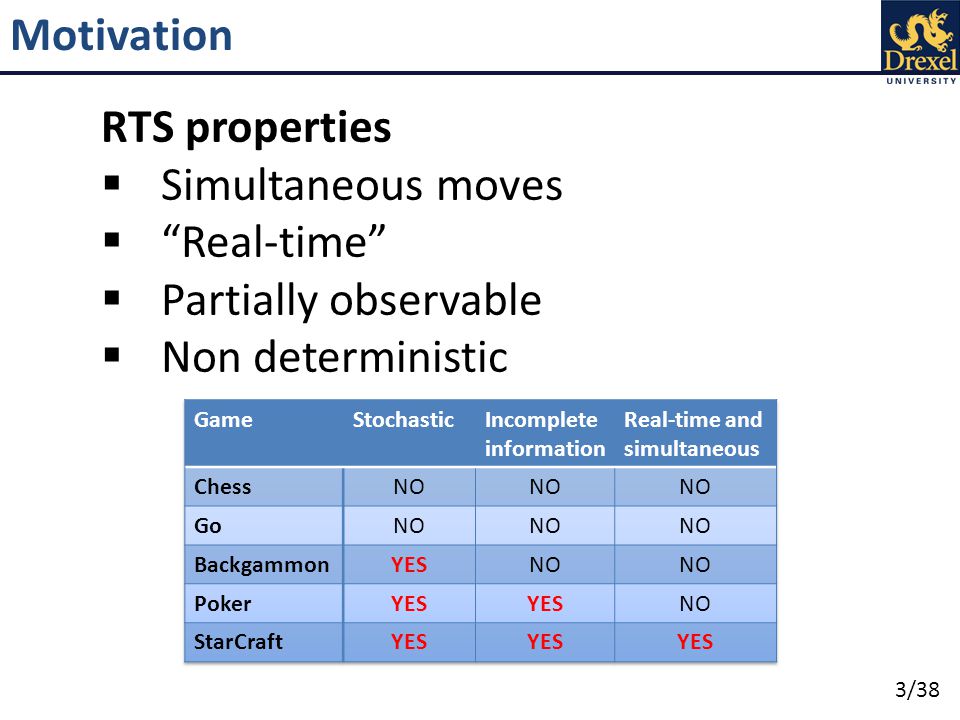 Motivation

Drexel
UNIVERSITY

RTS properties

▪ Simultaneous moves
▪ “Real-time”
▪ Partially observable
▪ Non deterministic

| Game | Stochastic | Incomplete information | Real-time and simultaneous |
|---|---|---|---|
| Chess | NO | NO | NO |
| Go | NO | NO | NO |
| Backgammon | YES | NO | NO |
| Poker | YES | YES | NO |
| StarCraft | YES | YES | YES |

3/38